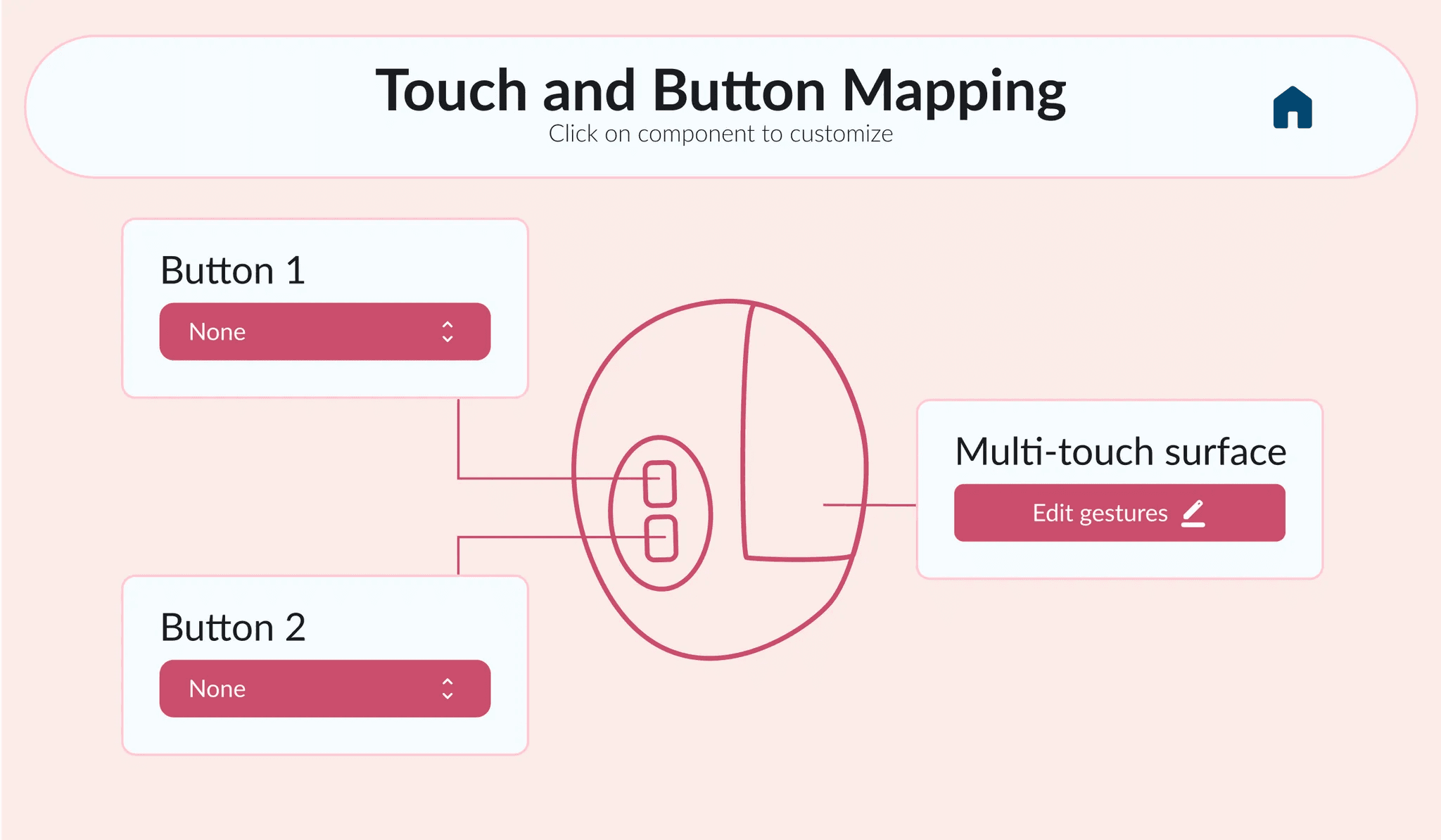 Touch and Button Mapping
Click on component to customize

Button 1
None

Button 2
None

Multi-touch surface
Edit gestures